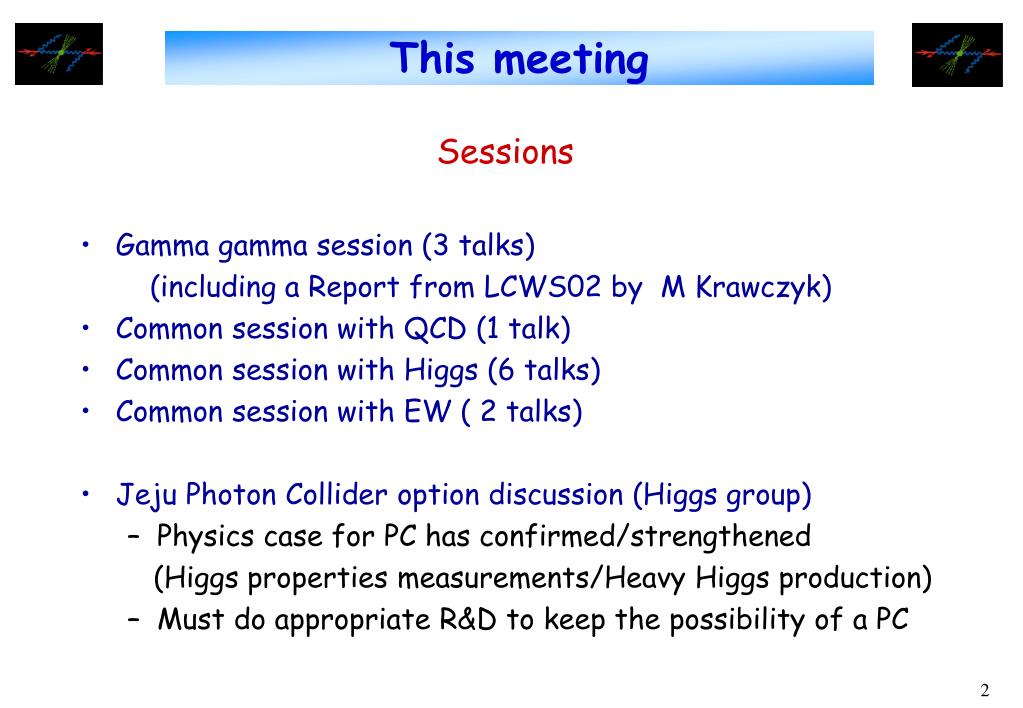 This meeting

Sessions

• Gamma gamma session (3 talks)
(including a Report from LCWS02 by M Krawczyk)
• Common session with QCD (1 talk)
• Common session with Higgs (6 talks)
• Common session with EW ( 2 talks)

• Jeju Photon Collider option discussion (Higgs group)
– Physics case for PC has confirmed/strengthened (Higgs properties measurements/Heavy Higgs production)
– Must do appropriate R&D to keep the possibility of a PC

2